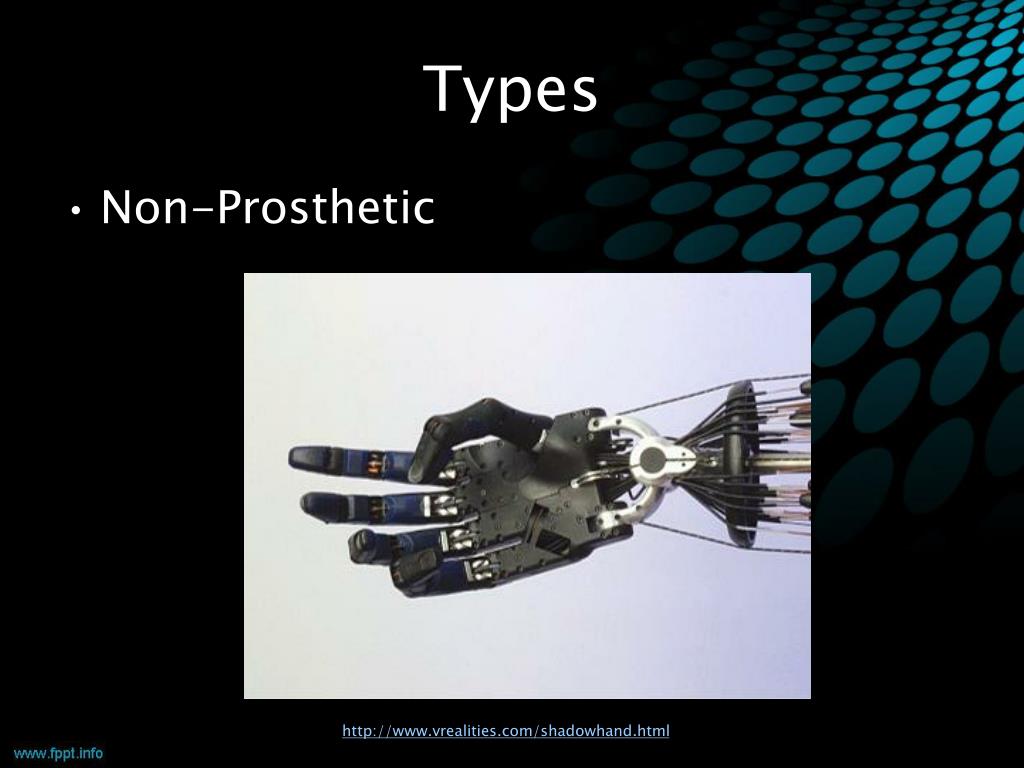 Types

• Non-Prosthetic

http://www.vrealities.com/shadowhand.html

www.fppt.info